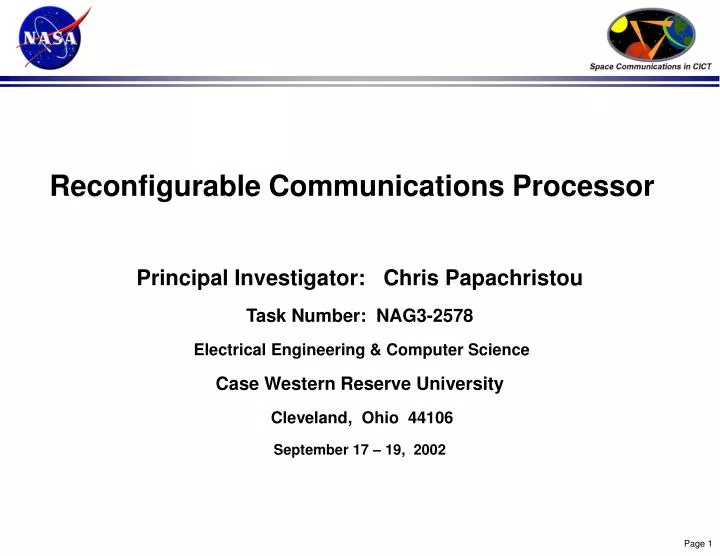 NASA

Space Communications in CICT

Reconfigurable Communications Processor

Principal Investigator: Chris Papachristou

Task Number: NAG3-2578

Electrical Engineering & Computer Science

Case Western Reserve University

Cleveland, Ohio 44106

September 17 – 19, 2002

Page 1